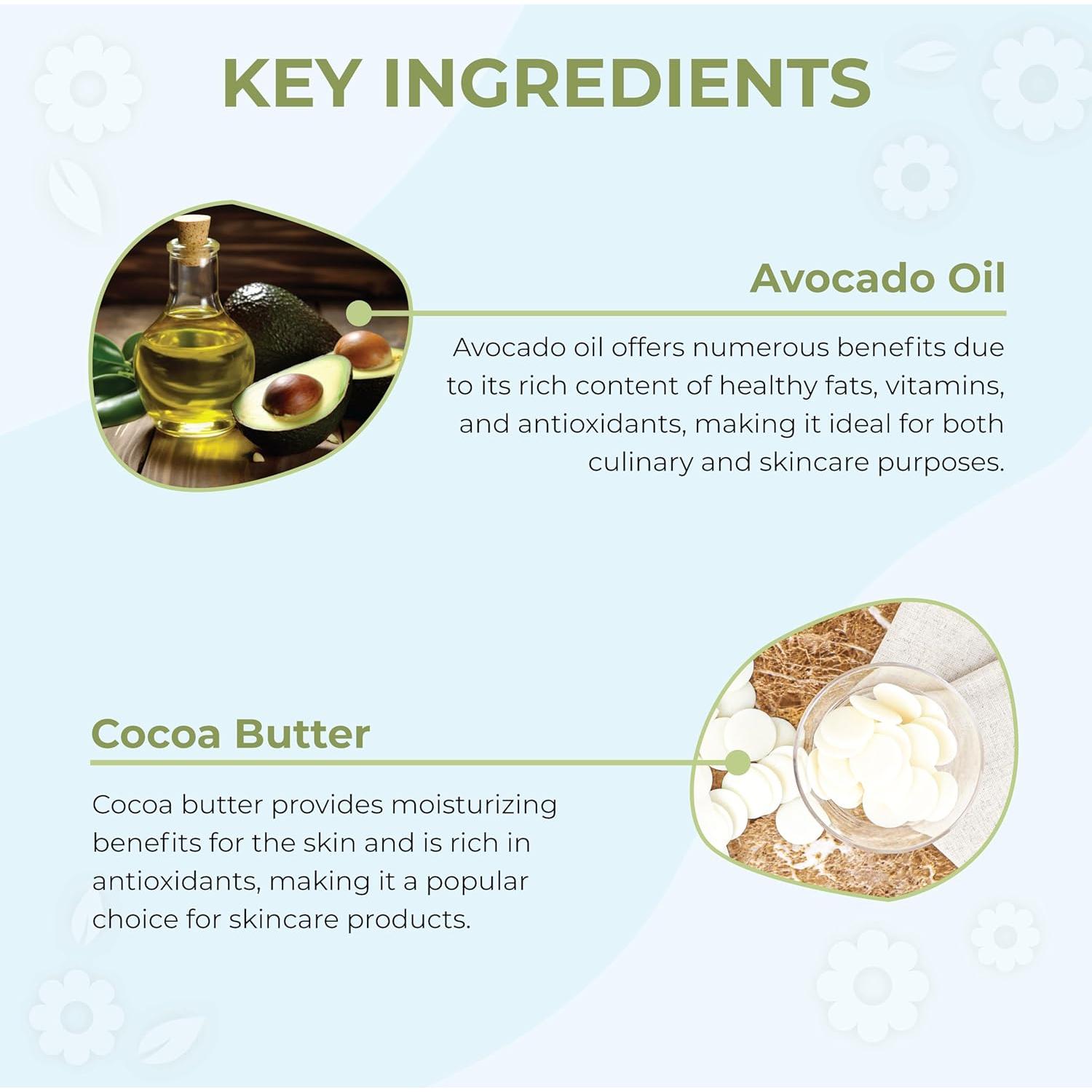 KEY INGREDIENTS

Avocado Oil

Avocado oil offers numerous benefits due to its rich content of healthy fats, vitamins, and antioxidants, making it ideal for both culinary and skincare purposes.

Cocoa Butter

Cocoa butter provides moisturizing benefits for the skin and is rich in antioxidants, making it a popular choice for skincare products.